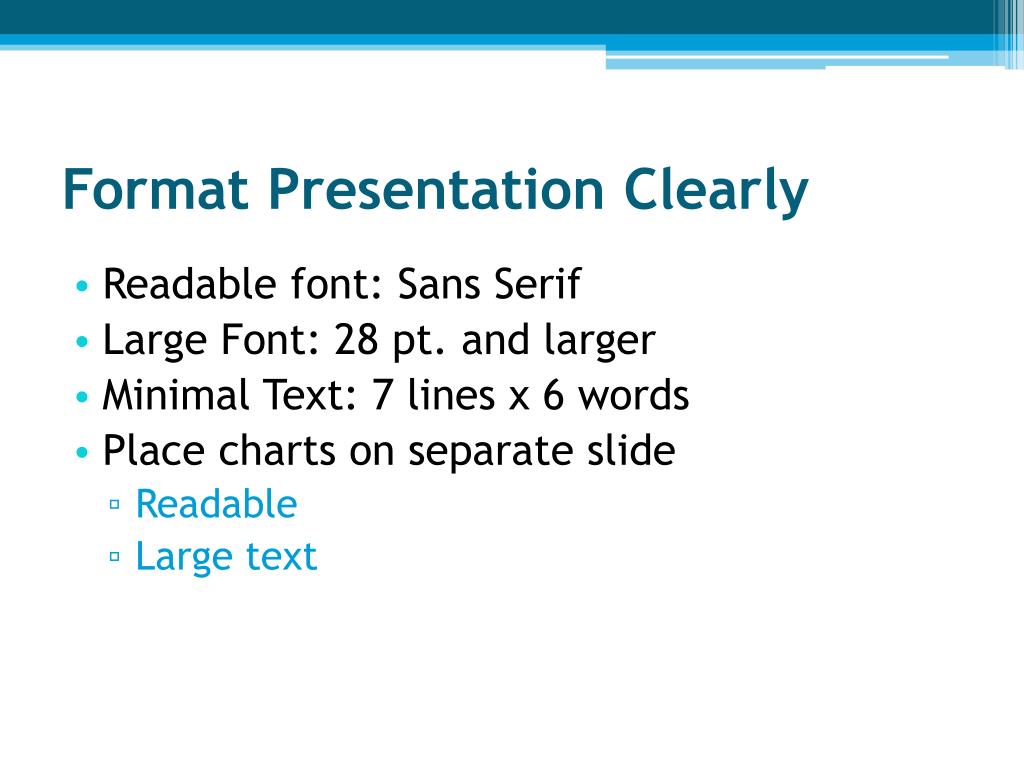 Format Presentation Clearly

• Readable font: Sans Serif
• Large Font: 28 pt. and larger
• Minimal Text: 7 lines x 6 words
• Place charts on separate slide
  ▫ Readable
  ▫ Large text